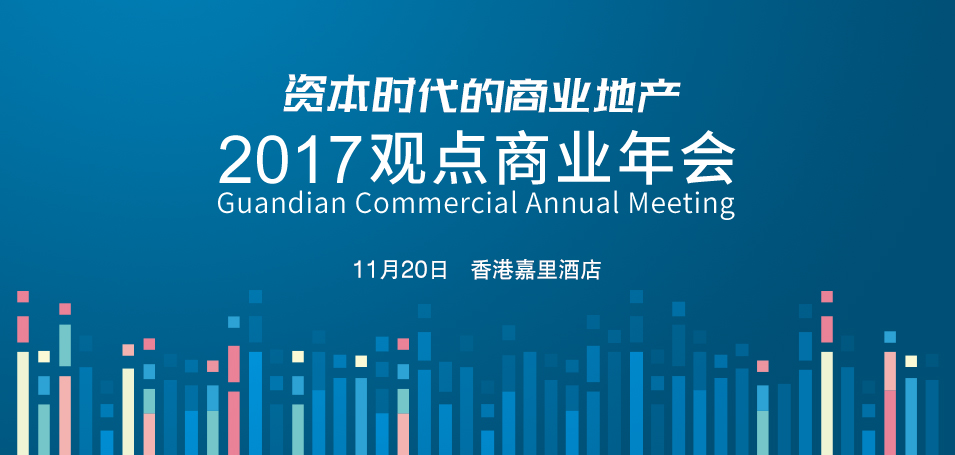 资本时代的商业地产
2017观点商业年会
Guandian Commercial Annual Meeting

11月20日　香港嘉里酒店